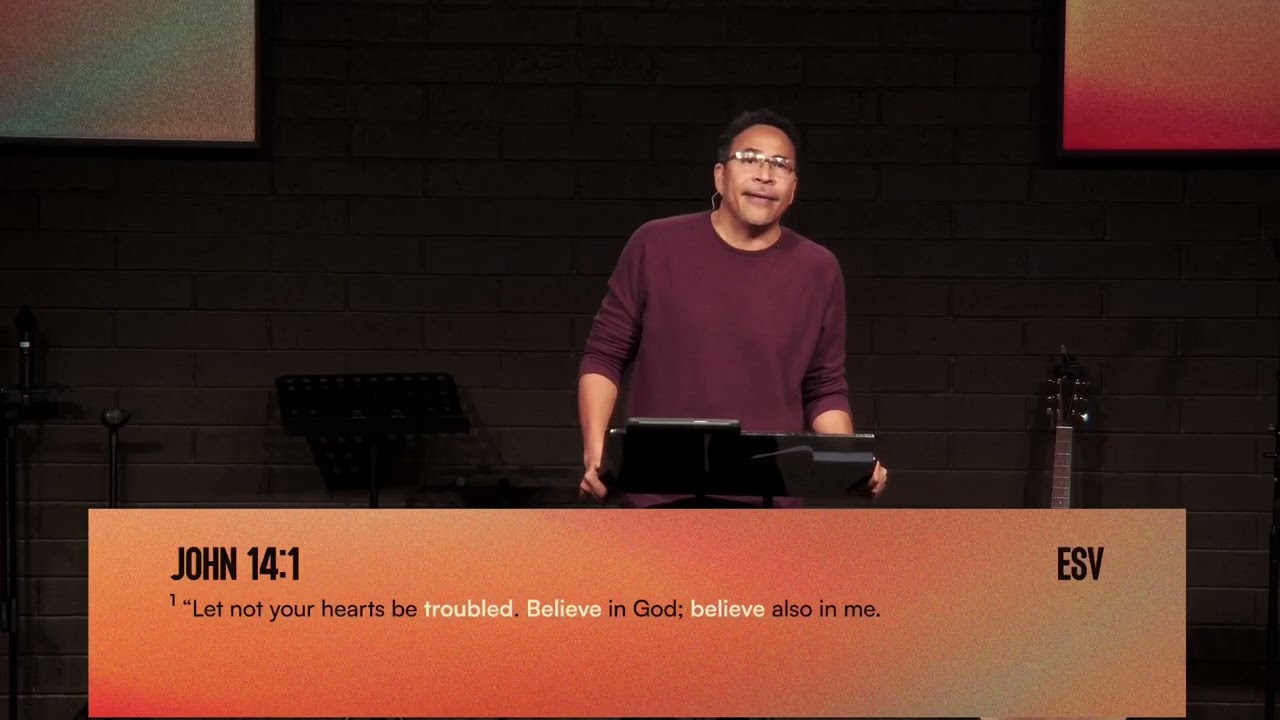 JOHN 14:1

ESV

$^1$ “Let not your hearts be troubled. Believe in God; believe also in me.